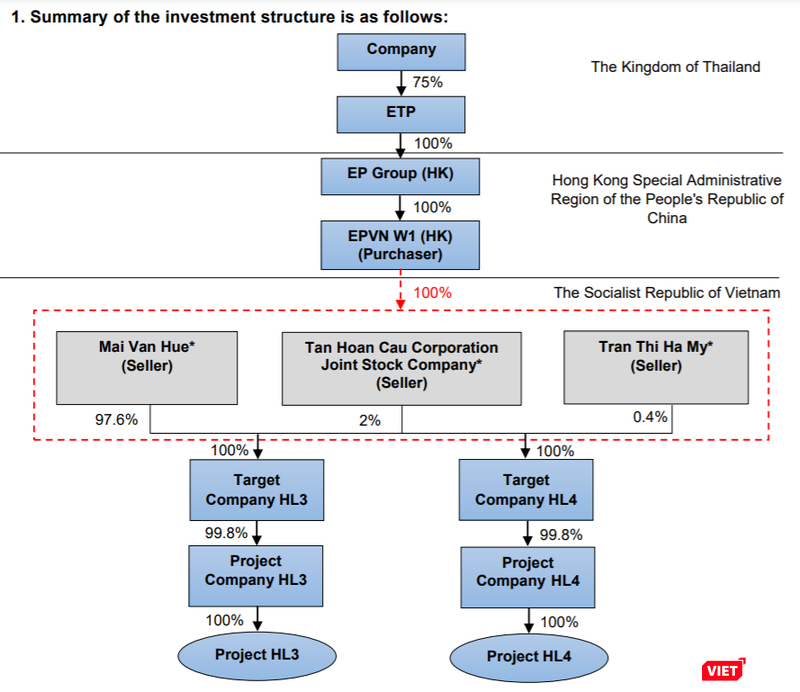 1. Summary of the investment structure is as follows:

Company

The Kingdom of Thailand

75%

ETP

100%

EP Group (HK)

Hong Kong Special Administrative Region of the People's Republic of China

100%

EPVN W1 (HK) (Purchaser)

100%

The Socialist Republic of Vietnam

Mai Van Hue* (Seller)

Tan Hoan Cau Corporation Joint Stock Company* (Seller)

Tran Thi Ha My* (Seller)

97.6%

2%

0.4%

100%

100%

Target Company HL3

Target Company HL4

99.8%

99.8%

Project Company HL3

Project Company HL4

100%

100%

Project HL3

Project HL4

VIET